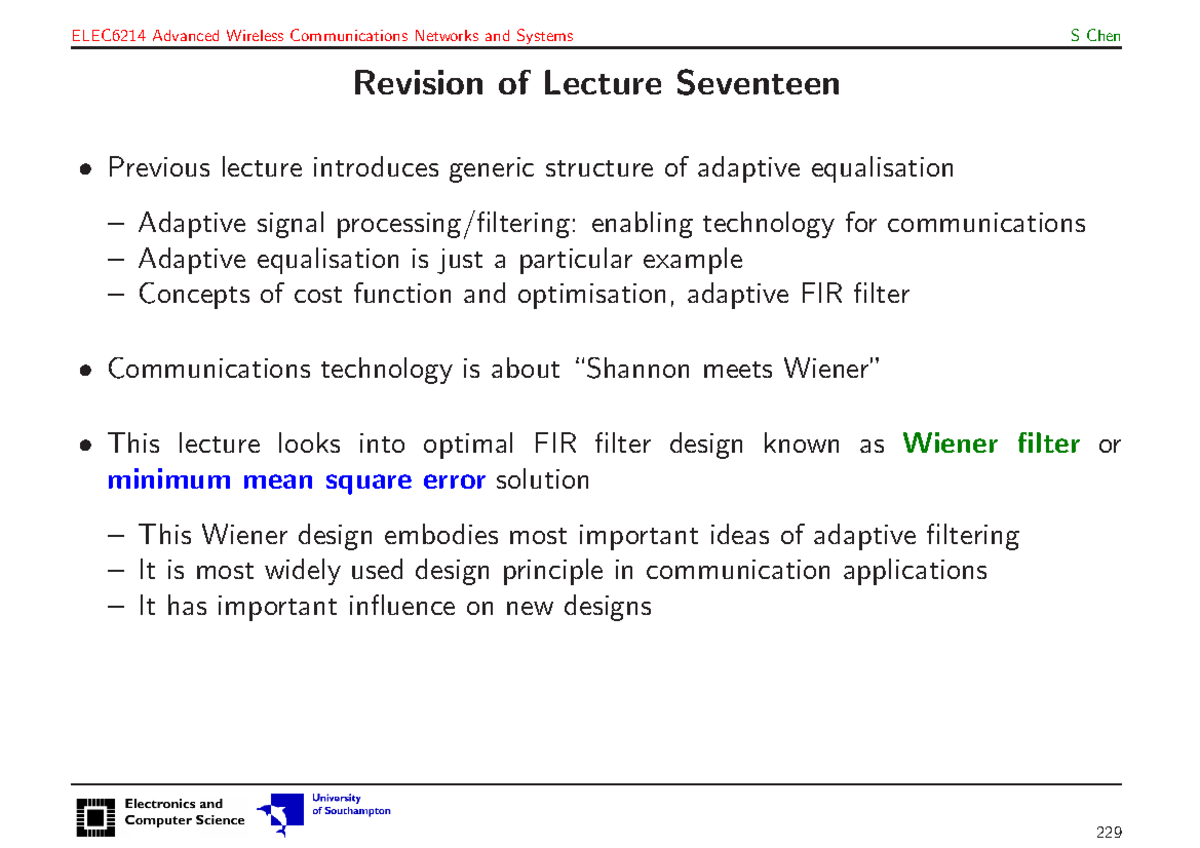 ELEC6214 Advanced Wireless Communications Networks and Systems S Chen

Revision of Lecture Seventeen

• Previous lecture introduces generic structure of adaptive equalisation

– Adaptive signal processing/filtering: enabling technology for communications
– Adaptive equalisation is just a particular example
– Concepts of cost function and optimisation, adaptive FIR filter

• Communications technology is about "Shannon meets Wiener"

• This lecture looks into optimal FIR filter design known as Wiener filter or minimum mean square error solution

– This Wiener design embodies most important ideas of adaptive filtering
– It is most widely used design principle in communication applications
– It has important influence on new designs

Electronics and Computer Science

University of Southampton

229